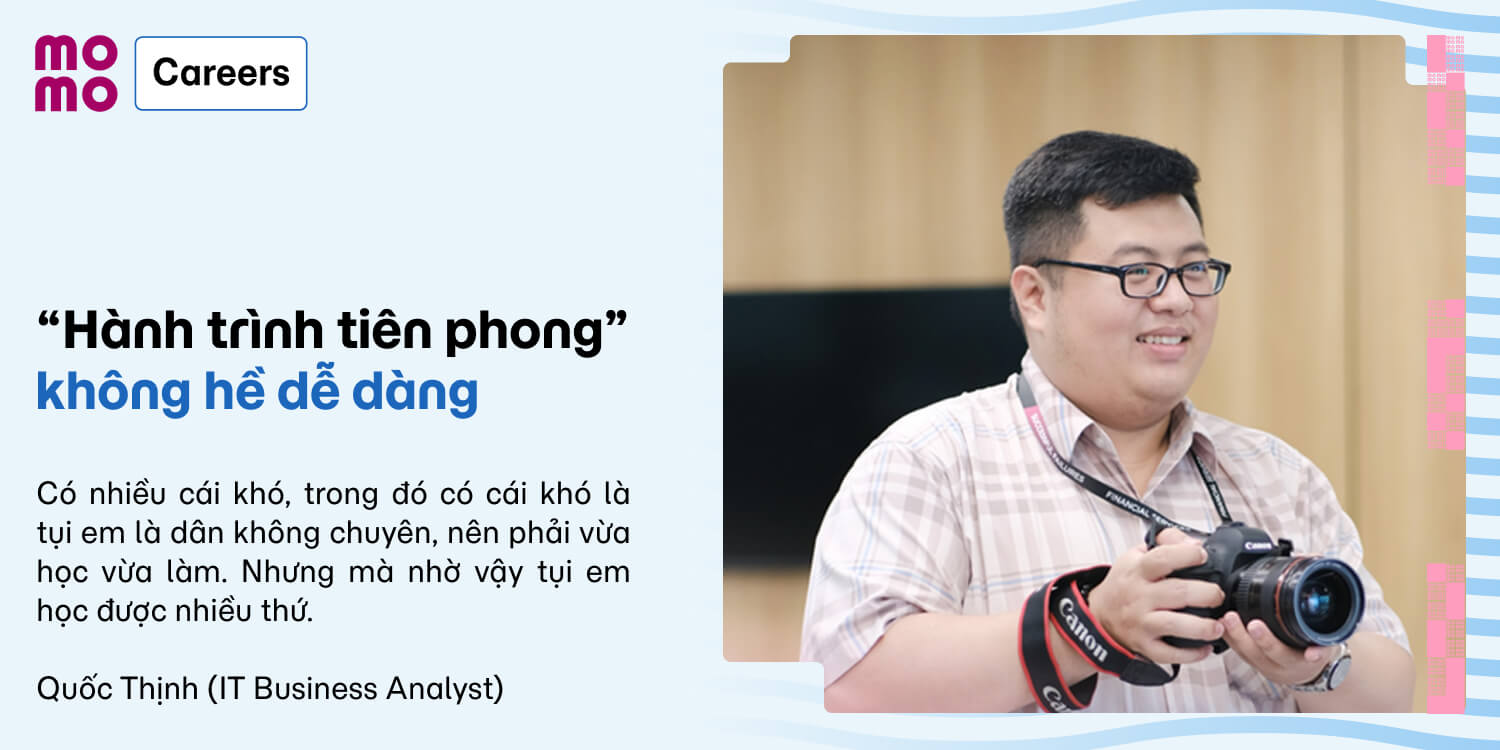 mo
mo

Careers

“Hành trình tiên phong”
không hề dễ dàng

Có nhiều cái khó, trong đó có cái khó là tụi em là dân không chuyên, nên phải vừa học vừa làm. Nhưng mà nhờ vậy tụi em học được nhiều thứ.

Quốc Thịnh (IT Business Analyst)

Canon

Canon

Canon